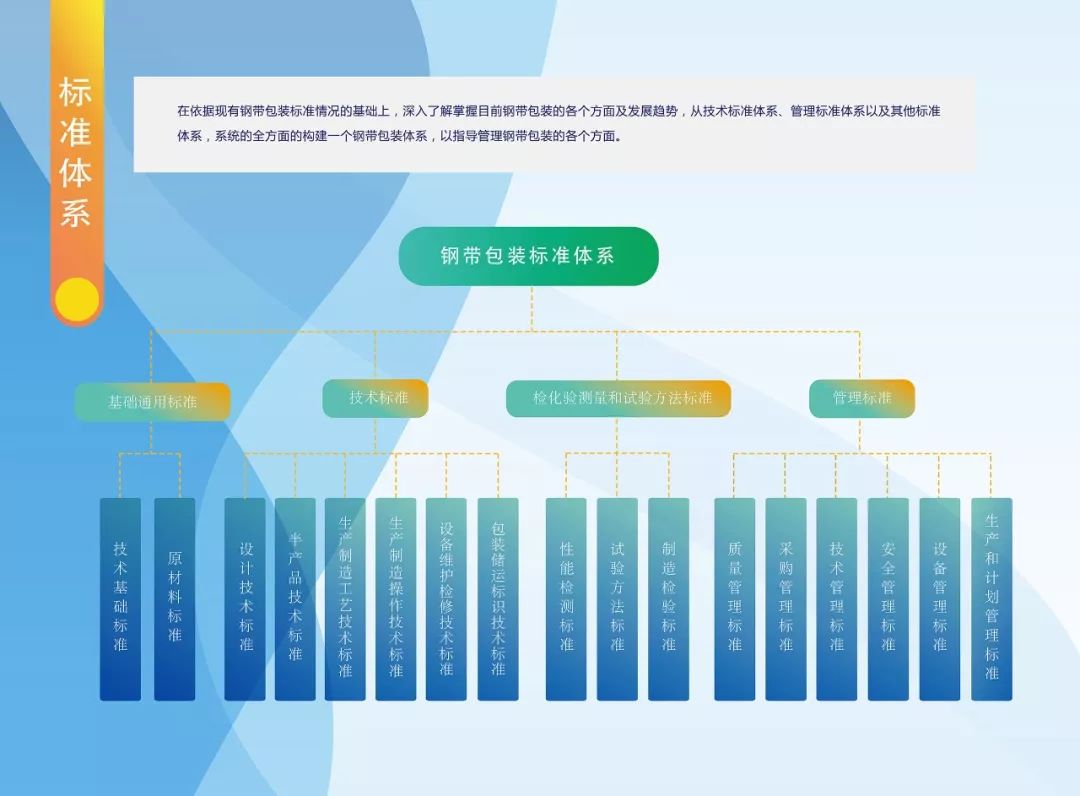 标准体系

在依据现有钢带包装标准情况的基础上，深入了解掌握目前钢带包装的各个方面及发展趋势，从技术标准体系、管理标准体系以及其他标准体系，系统的全方面的构建一个钢带包装体系，以指导管理钢带包装的各个方面。

钢带包装标准体系

基础通用标准

技术标准

检化验测量和试验方法标准

管理标准

技术基础标准

原材料标准

设计技术标准

半产品技术标准

生产制造工艺技术标准

生产制造操作技术标准

设备维护检修技术标准

包装储运标识技术标准

性能检测标准

试验方法标准

制造检验标准

质量管理标准

采购管理标准

技术管理标准

安全管理标准

设备管理标准

生产和计划管理标准